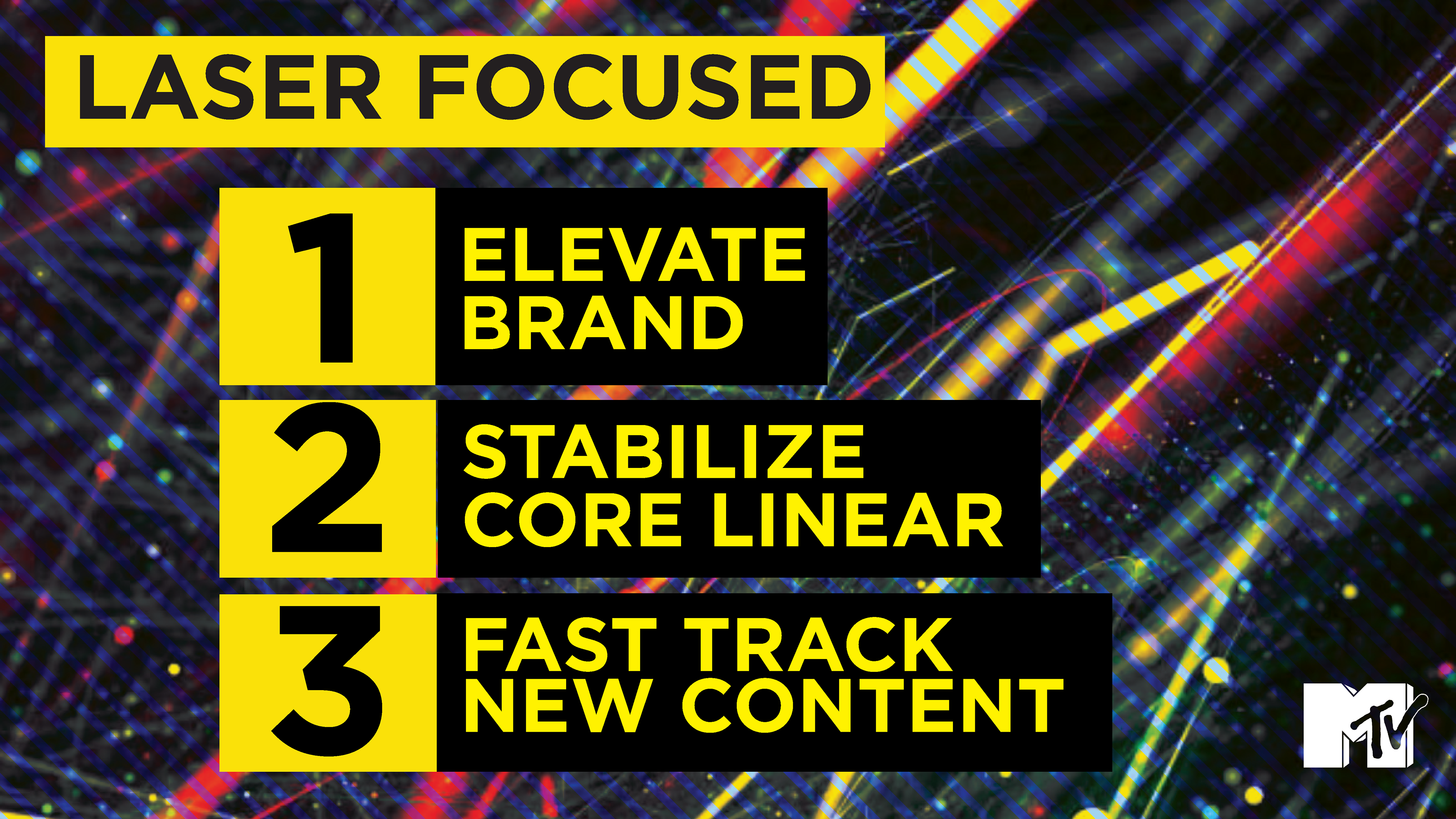 LASER FOCUSED

1 ELEVATE BRAND

2 STABILIZE CORE LINEAR

3 FAST TRACK NEW CONTENT

MTV